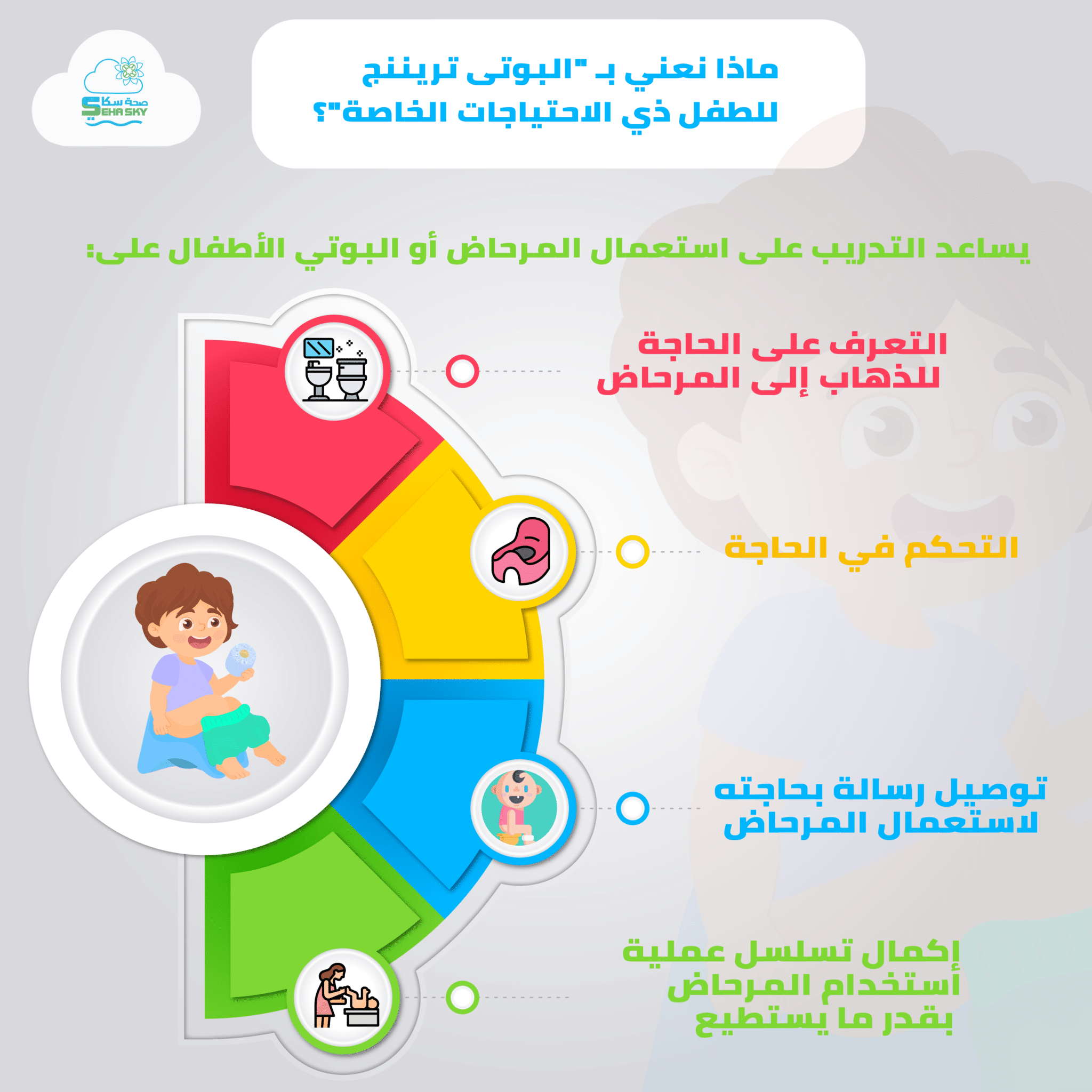 صحة سكاي
SEHA SKY

ماذا نعني بـ "البوتى تريننج للطفل ذي الاحتياجات الخاصة"؟

يساعد التدريب على استعمال المرحاض أو البوتي الأطفال على:

التعرف على الحاجة للذهاب إلى المرحاض

التحكم في الحاجة

توصيل رسالة بحاجته لاستعمال المرحاض

إكمال تسلسل عملية استخدام المرحاض بقدر ما يستطيع